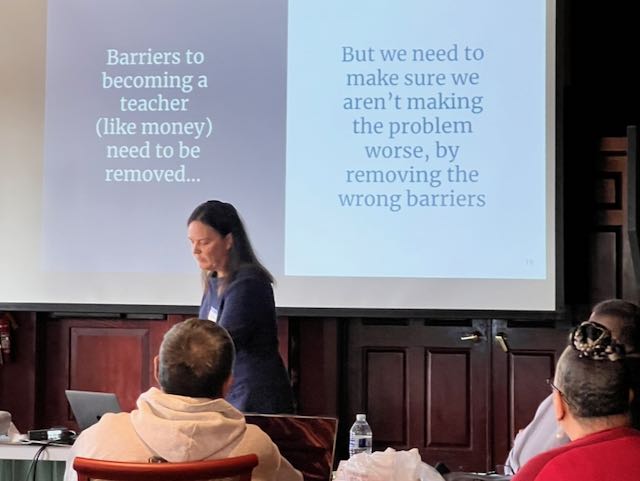 Barriers to becoming a teacher (like money) need to be removed...

But we need to make sure we aren't making the problem worse, by removing the wrong barriers